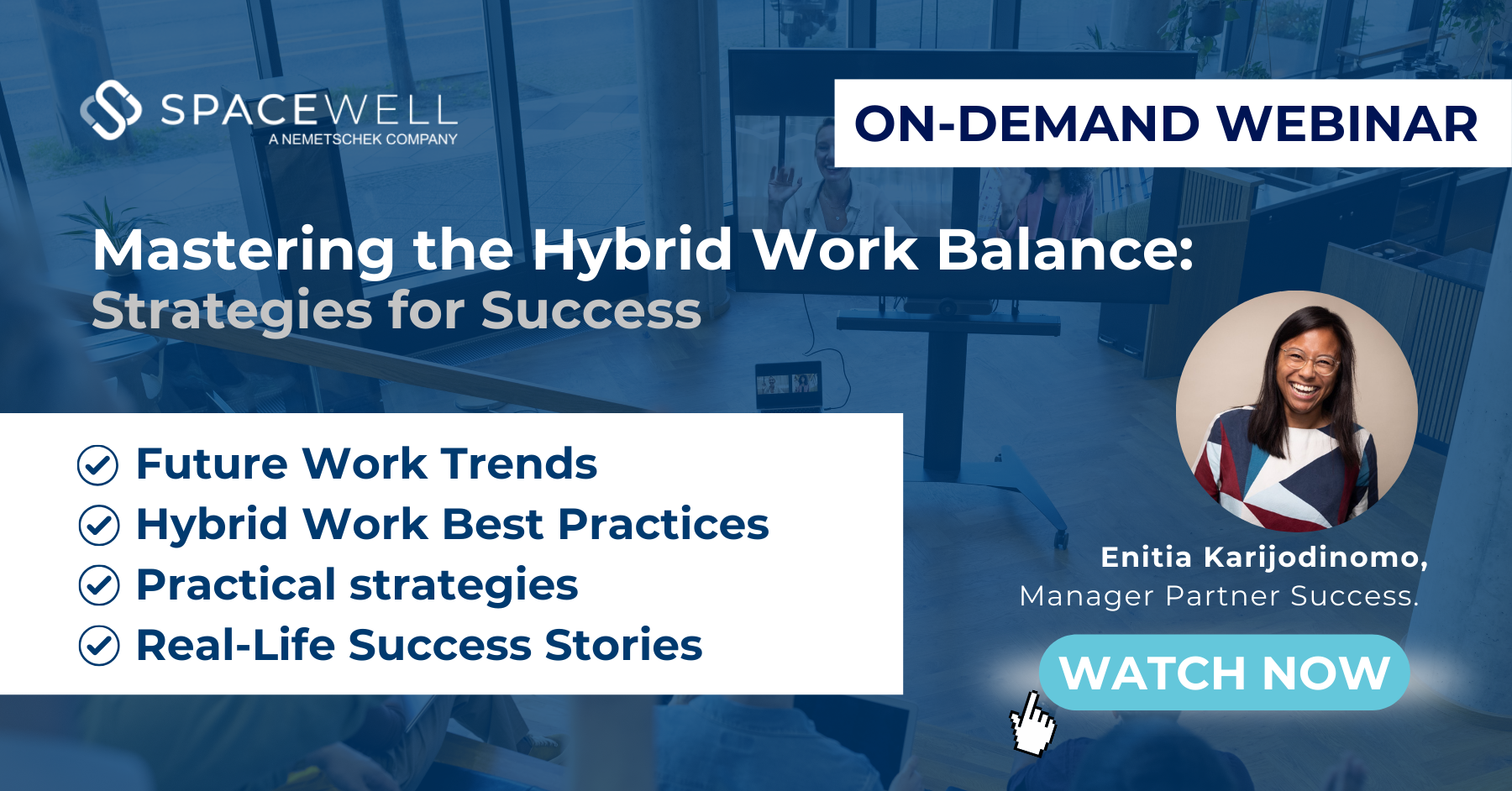 SPACEWELL
A NEMETSCHEK COMPANY

ON-DEMAND WEBINAR

Mastering the Hybrid Work Balance:
Strategies for Success

Future Work Trends
Hybrid Work Best Practices
Practical strategies
Real-Life Success Stories

Enitia Karijodinomo,
Manager Partner Success.

WATCH NOW